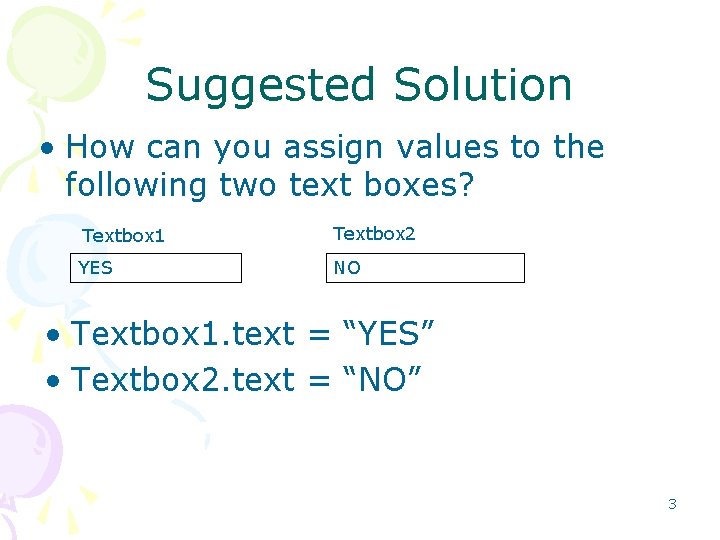 Suggested Solution

• How can you assign values to the following two text boxes?

Textbox1

YES

Textbox2

NO

• Textbox1.text = “YES”
• Textbox2.text = “NO”

3